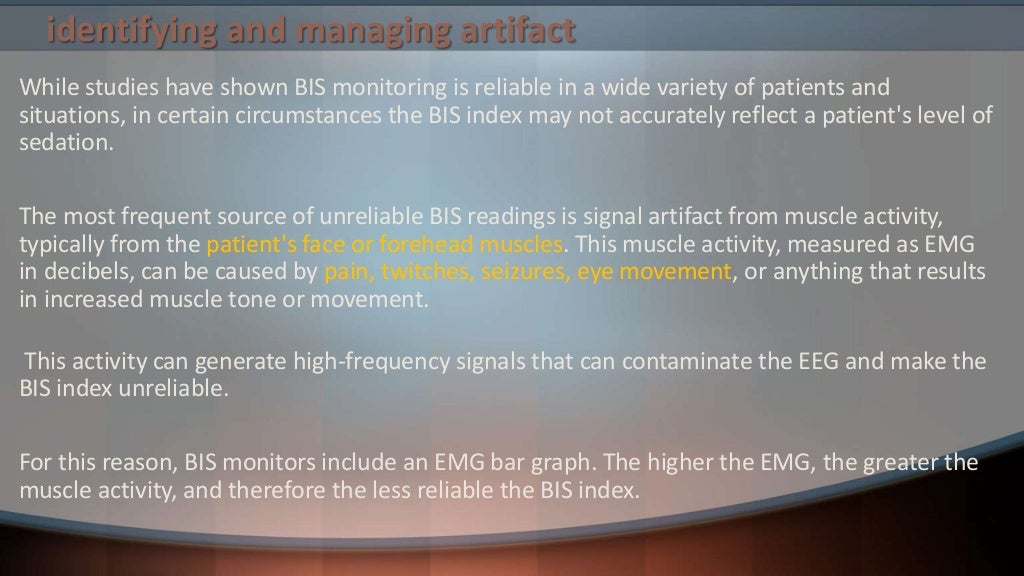 identifying and managing artifact

While studies have shown BIS monitoring is reliable in a wide variety of patients and situations, in certain circumstances the BIS index may not accurately reflect a patient's level of sedation.

The most frequent source of unreliable BIS readings is signal artifact from muscle activity, typically from the patient's face or forehead muscles. This muscle activity, measured as EMG in decibels, can be caused by pain, twitches, seizures, eye movement, or anything that results in increased muscle tone or movement.

This activity can generate high-frequency signals that can contaminate the EEG and make the BIS index unreliable.

For this reason, BIS monitors include an EMG bar graph. The higher the EMG, the greater the muscle activity, and therefore the less reliable the BIS index.